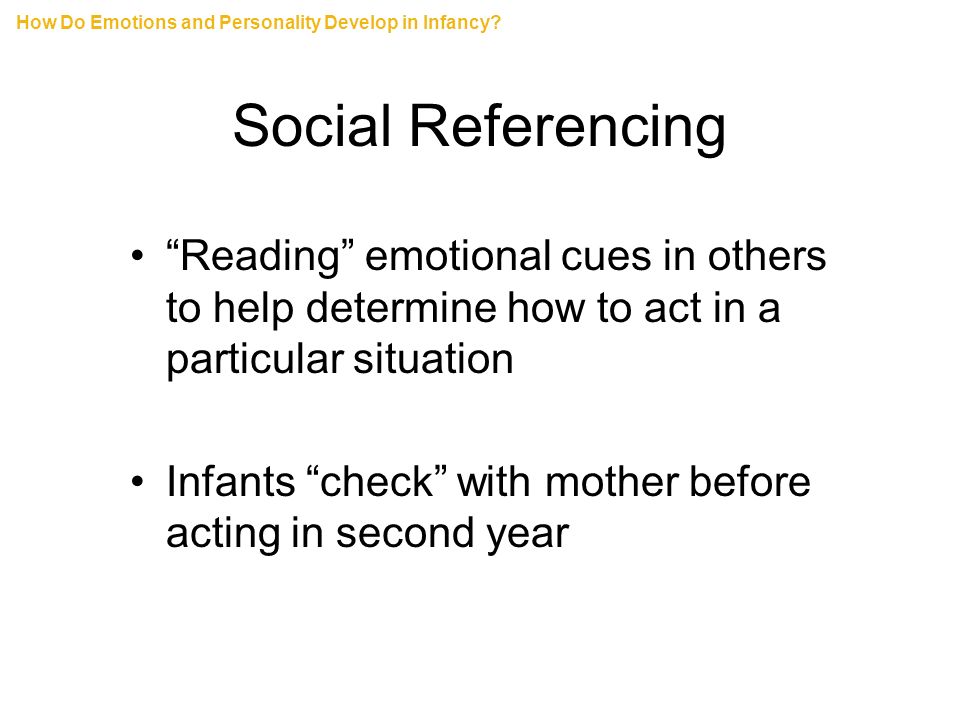 How Do Emotions and Personality Develop in Infancy?

Social Referencing

• “Reading” emotional cues in others to help determine how to act in a particular situation

• Infants “check” with mother before acting in second year